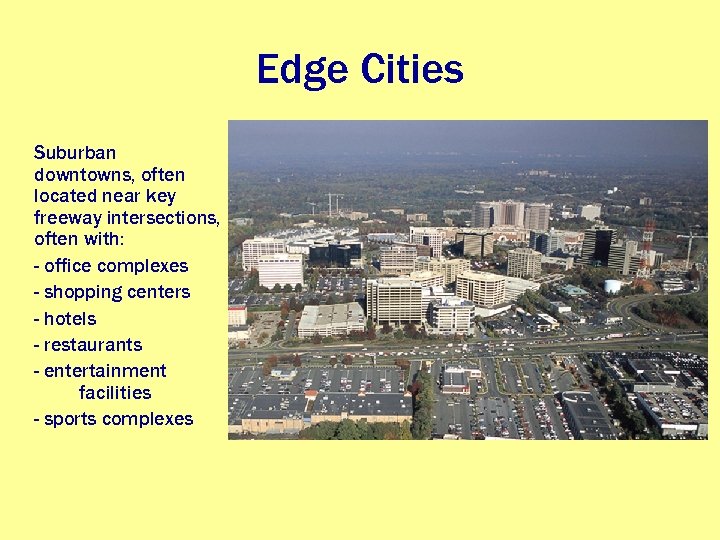 Edge Cities

Suburban downtowns, often located near key freeway intersections, often with:
- office complexes
- shopping centers
- hotels
- restaurants
- entertainment facilities
- sports complexes